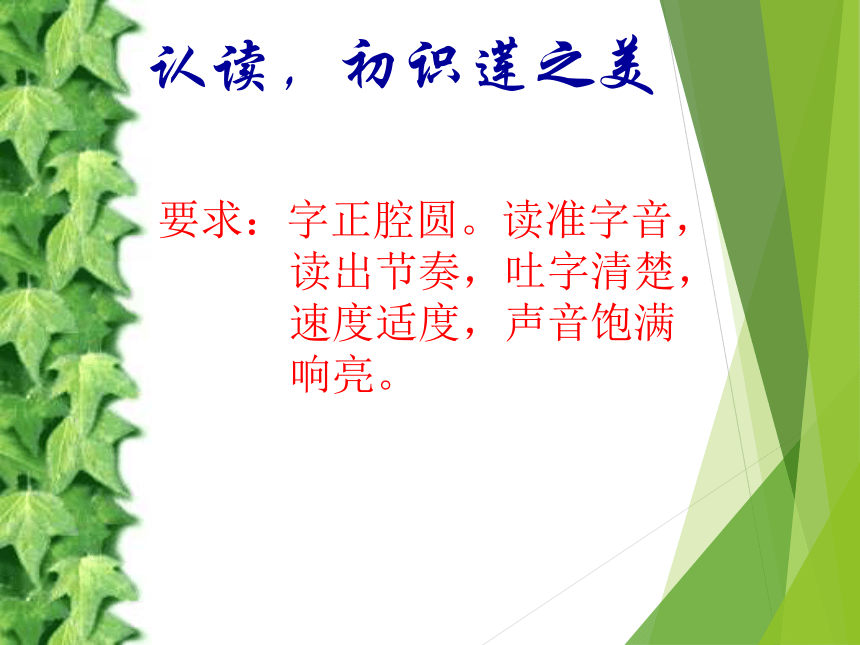 认读，初识莲之美

要求：字正腔圆。读准字音，读出节奏，吐字清楚，速度适度，声音饱满响亮。